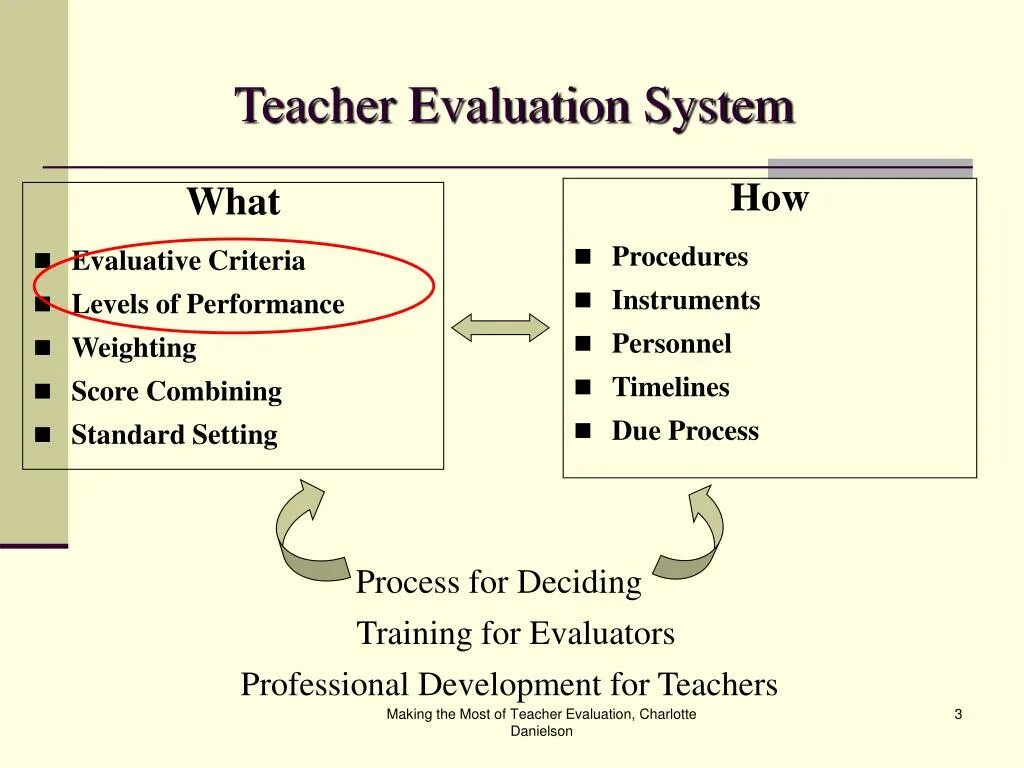 Teacher Evaluation System

What

- Evaluative Criteria
- Levels of Performance
- Weighting
- Score Combining
- Standard Setting

How

- Procedures
- Instruments
- Personnel
- Timelines
- Due Process

Process for Deciding

Training for Evaluators

Professional Development for Teachers

Making the Most of Teacher Evaluation, Charlotte Danielson

3